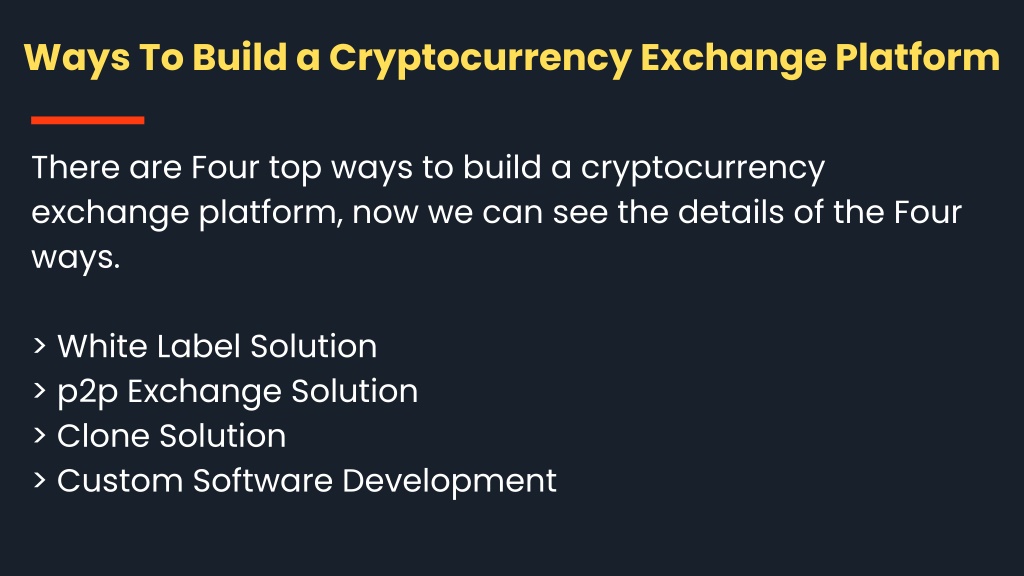 Ways To Build a Cryptocurrency Exchange Platform

There are Four top ways to build a cryptocurrency exchange platform, now we can see the details of the Four ways.

> White Label Solution
> p2p Exchange Solution
> Clone Solution
> Custom Software Development